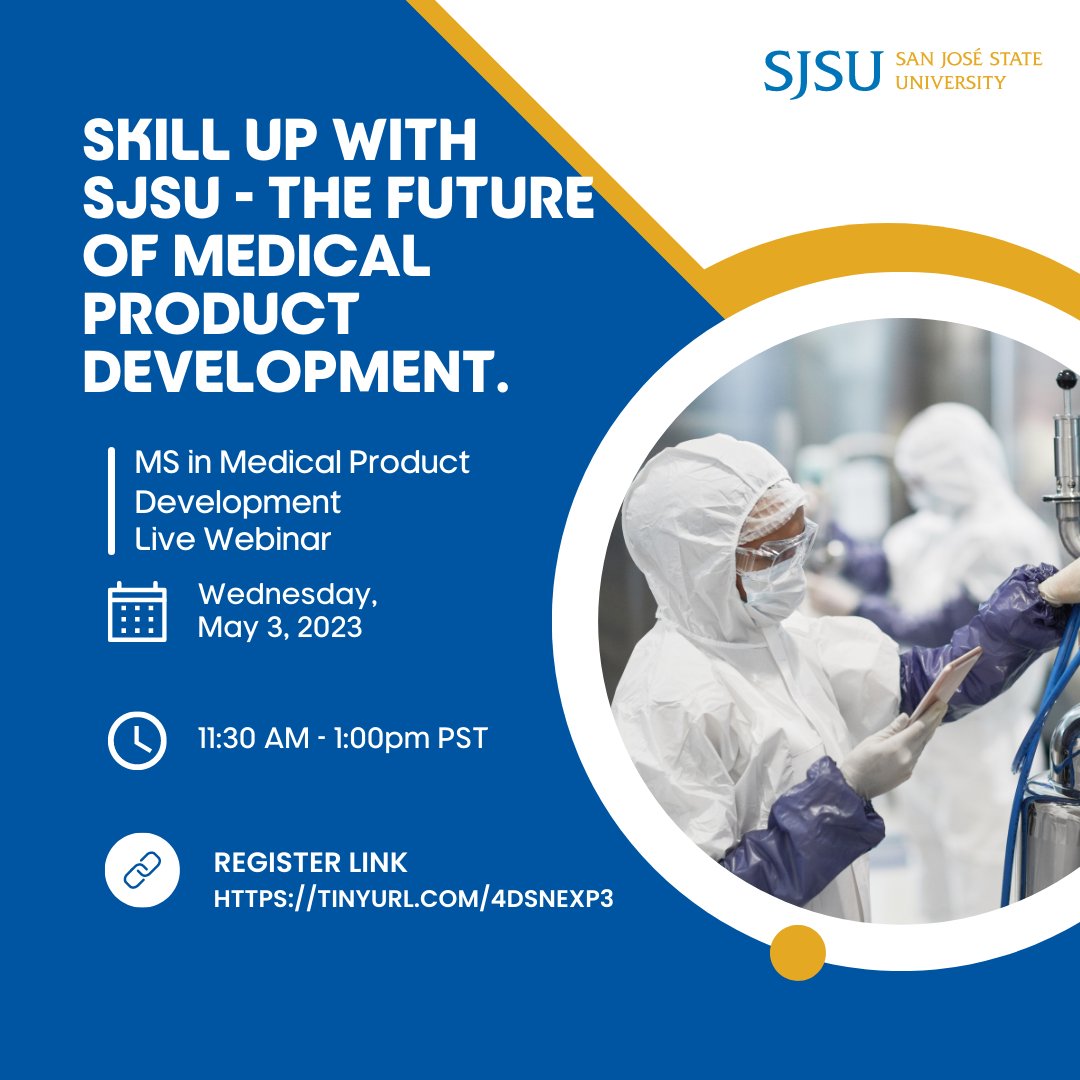 SJSU SAN JOSÉ STATE UNIVERSITY

SKILL UP WITH SJSU - THE FUTURE OF MEDICAL PRODUCT DEVELOPMENT.

MS in Medical Product Development Live Webinar

Wednesday, May 3, 2023

11:30 AM - 1:00pm PST

REGISTER LINK
HTTPS://TINYURL.COM/4DSNEXP3